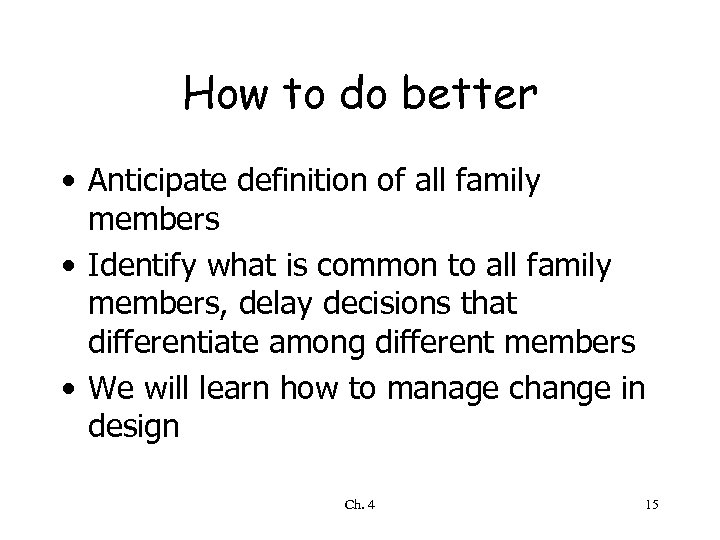 How to do better

• Anticipate definition of all family members

• Identify what is common to all family members, delay decisions that differentiate among different members

• We will learn how to manage change in design

Ch. 4

15